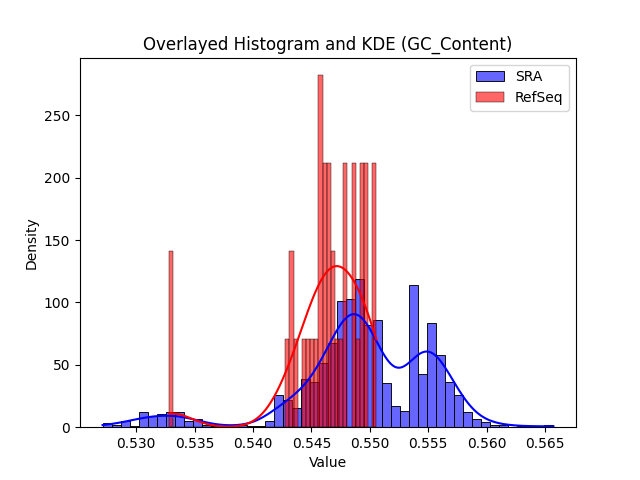 Overlayed Histogram and KDE (GC_Content)

SRA
RefSeq

Density

250
200
150
100
50
0

0.530
0.535
0.540
0.545
0.550
0.555
0.560
0.565

Value